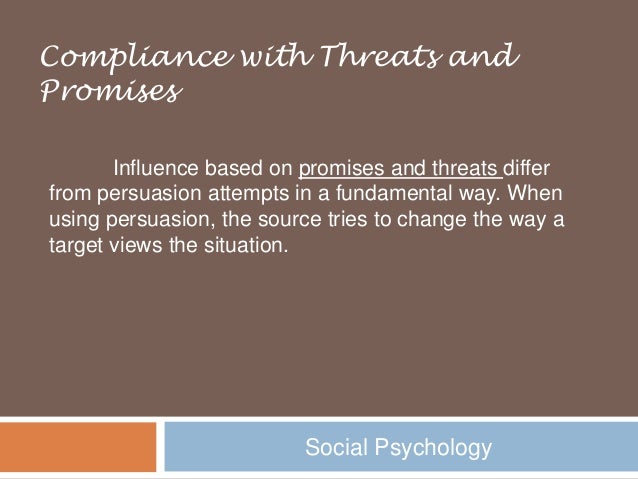 Compliance with Threats and Promises

Influence based on promises and threats differ from persuasion attempts in a fundamental way. When using persuasion, the source tries to change the way a target views the situation.

Social Psychology